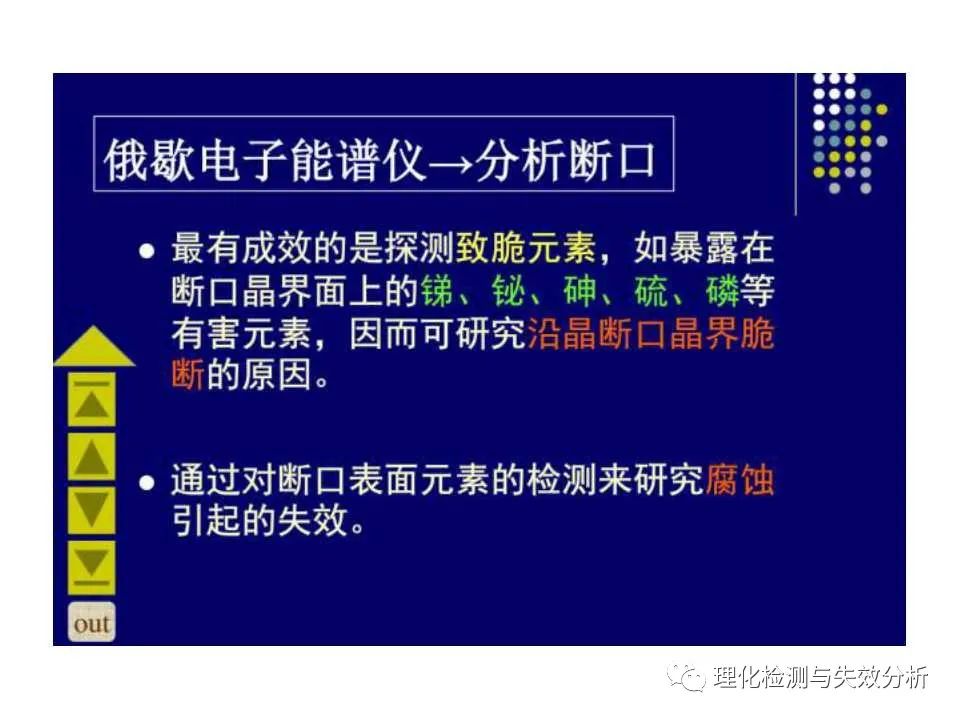 俄歇电子能谱仪→分析断口

● 最有成效的是探测致脆元素，如暴露在断口晶界面上的锑、铋、砷、硫、磷等有害元素，因而可研究沿晶断口晶界脆断的原因。

● 通过对断口表面元素的检测来研究腐蚀引起的失效。

out

理化检测与失效分析